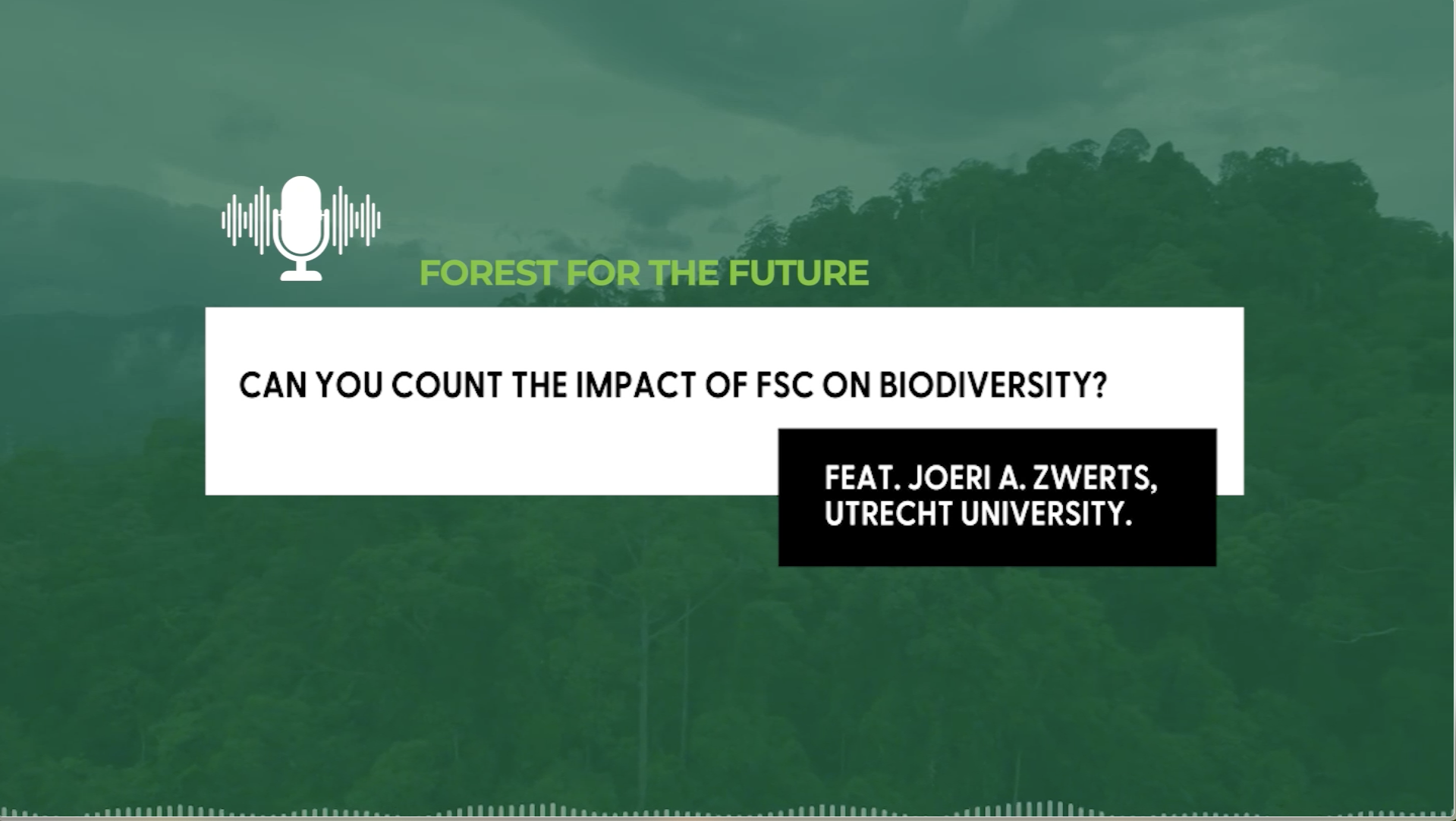 FOREST FOR THE FUTURE

CAN YOU COUNT THE IMPACT OF FSC ON BIODIVERSITY?

FEAT. JOERI A. ZWERTS, UTRECHT UNIVERSITY.